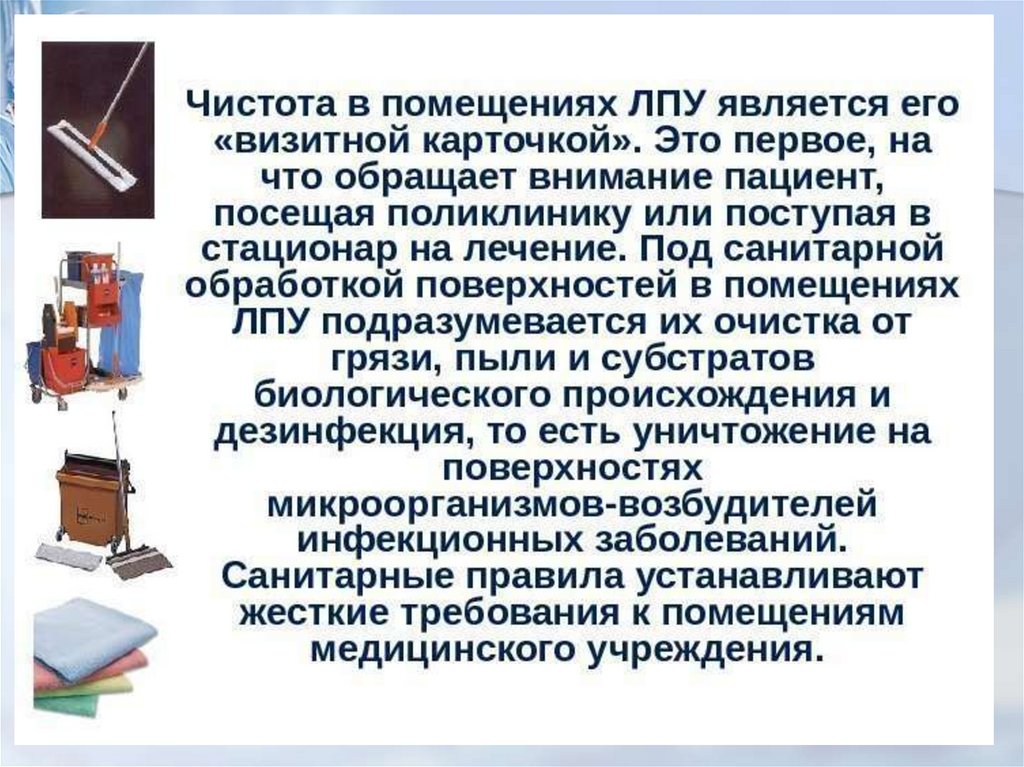 Чистота в помещениях ЛПУ является его «визитной карточкой». Это первое, на что обращает внимание пациент, посещая поликлинику или поступая в стационар на лечение. Под санитарной обработкой поверхностей в помещениях ЛПУ подразумевается их очистка от грязи, пыли и субстратов биологического происхождения и дезинфекция, то есть уничтожение на поверхностях микроорганизмов-возбудителей инфекционных заболеваний. Санитарные правила устанавливают жесткие требования к помещениям медицинского учреждения.